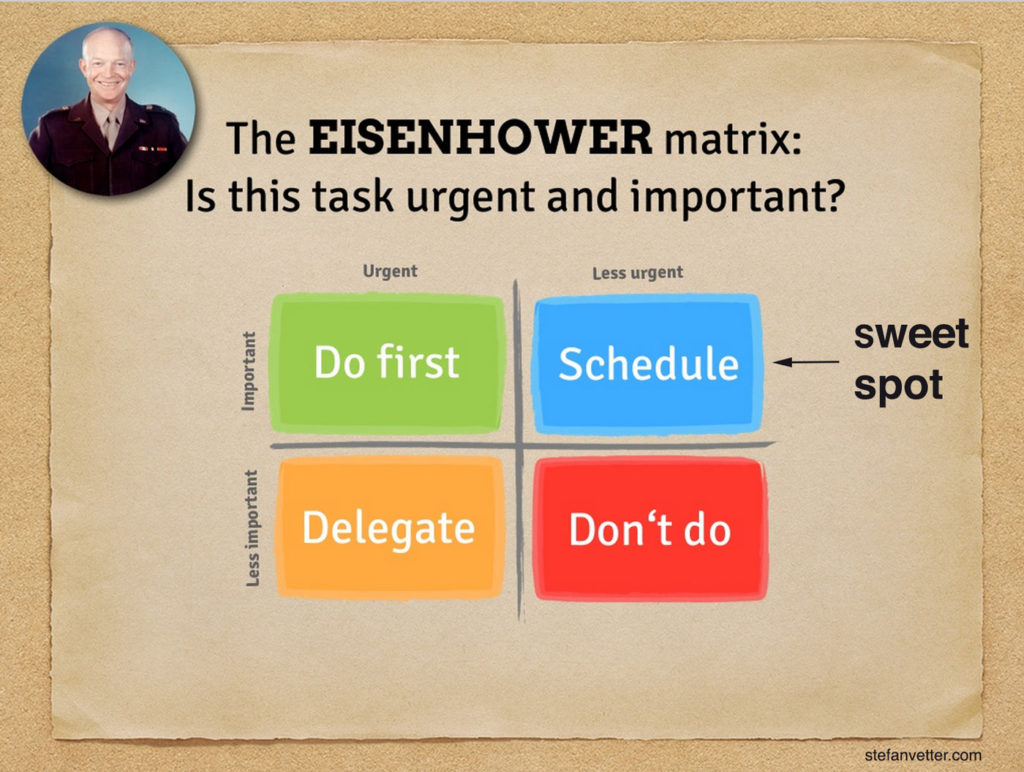 The EISENHOWER matrix:
Is this task urgent and important?

Urgent

Less urgent

Important

Do first

Schedule

sweet spot

Less important

Delegate

Don't do

stefanvetter.com